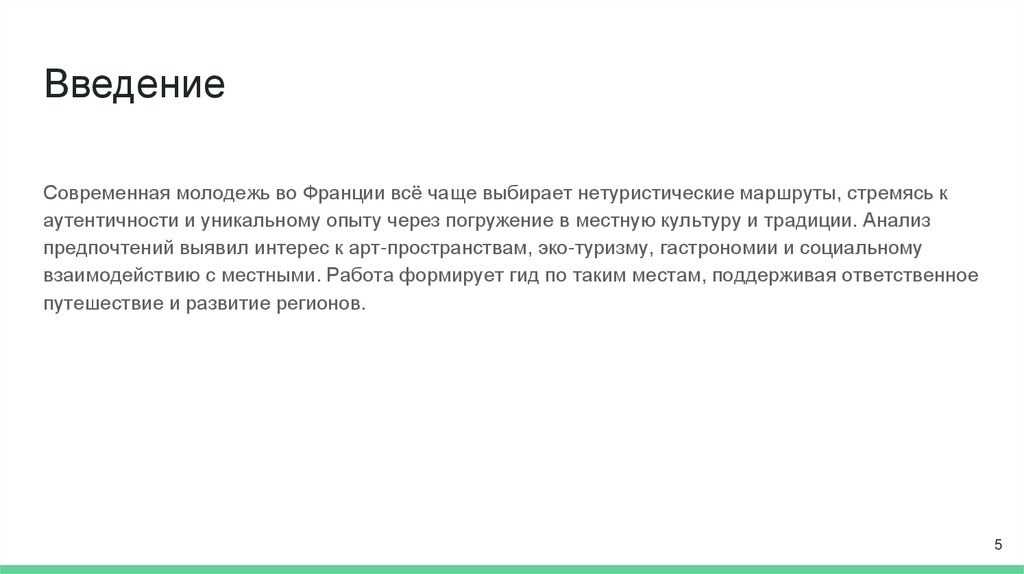 Введение

Современная молодежь во Франции всё чаще выбирает нетуристические маршруты, стремясь к аутентичности и уникальному опыту через погружение в местную культуру и традиции. Анализ предпочтений выявил интерес к арт-пространствам, эко-туризму, гастрономии и социальному взаимодействию с местными. Работа формирует гид по таким местам, поддерживая ответственное путешествие и развитие регионов.

5